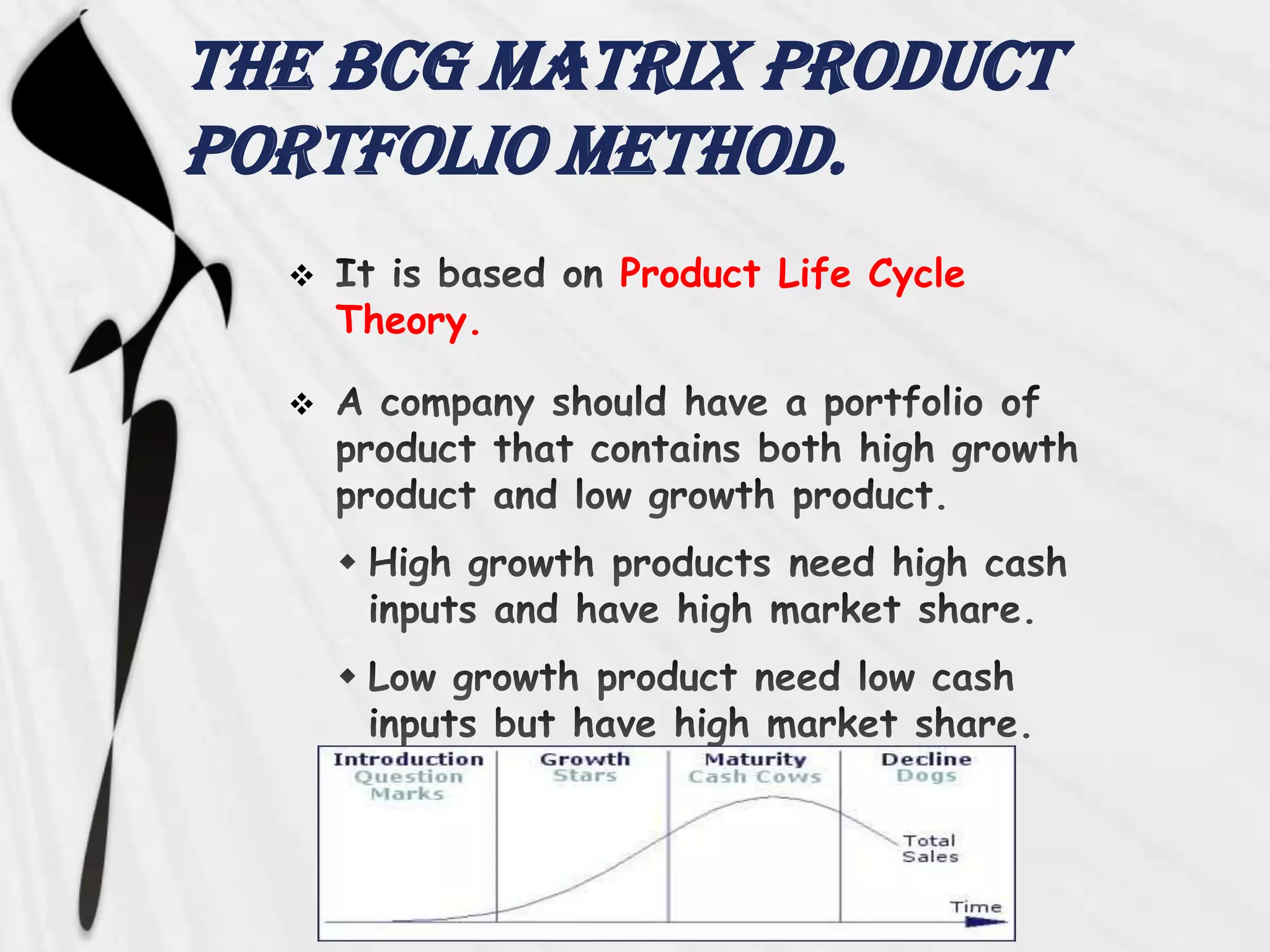 THE BCG MATRIX PRODUCT PORTFOLIO METHOD.

❖ It is based on Product Life Cycle Theory.

❖ A company should have a portfolio of product that contains both high growth product and low growth product.

◆ High growth products need high cash inputs and have high market share.

◆ Low growth product need low cash inputs but have high market share.

Introduction
Question Marks

Growth
Stars

Maturity
Cash Cows

Decline
Dogs

Total Sales

Time